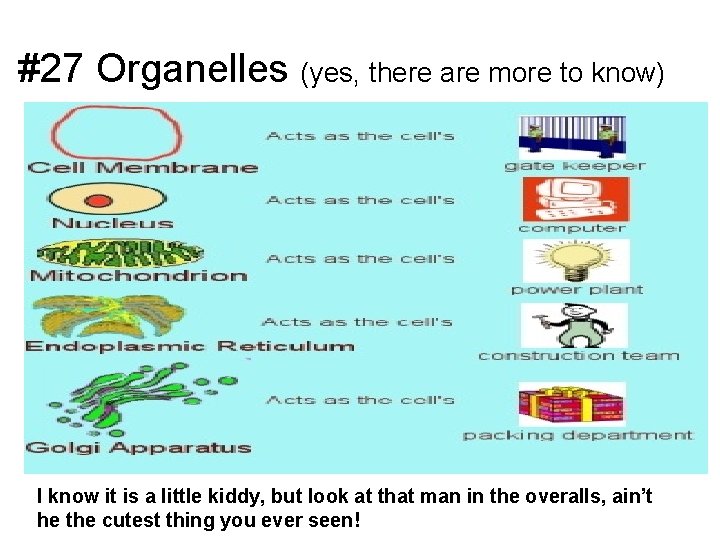 #27 Organelles (yes, there are more to know)

Cell Membrane
Acts as the cell's
gate keeper

Nucleus
Acts as the cell's
computer

Mitochondrion
Acts as the cell's
power plant

Endoplasmic Reticulum
Acts as the cell's
construction team

Golgi Apparatus
Acts as the cell's
packing department

I know it is a little kiddy, but look at that man in the overalls, ain't he the cutest thing you ever seen!